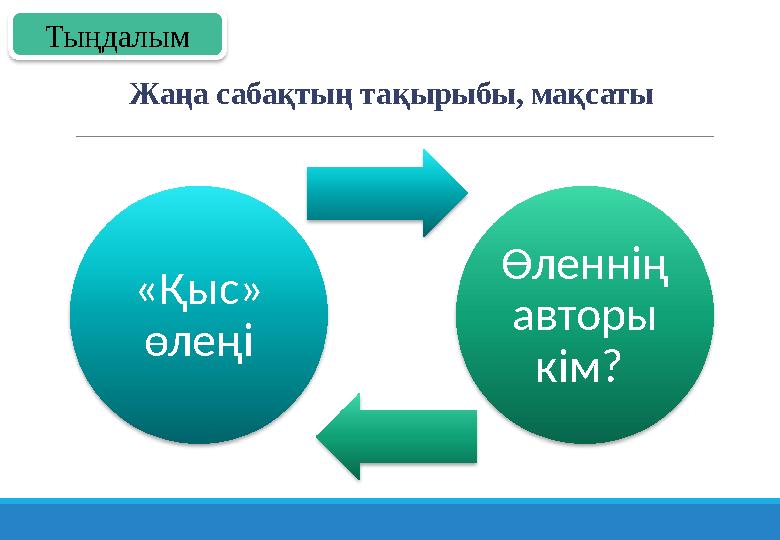 Тыңдалым

Жаңа сабақтың тақырыбы, мақсаты

«Қыс» өлеңі

Өленнің авторы кім?